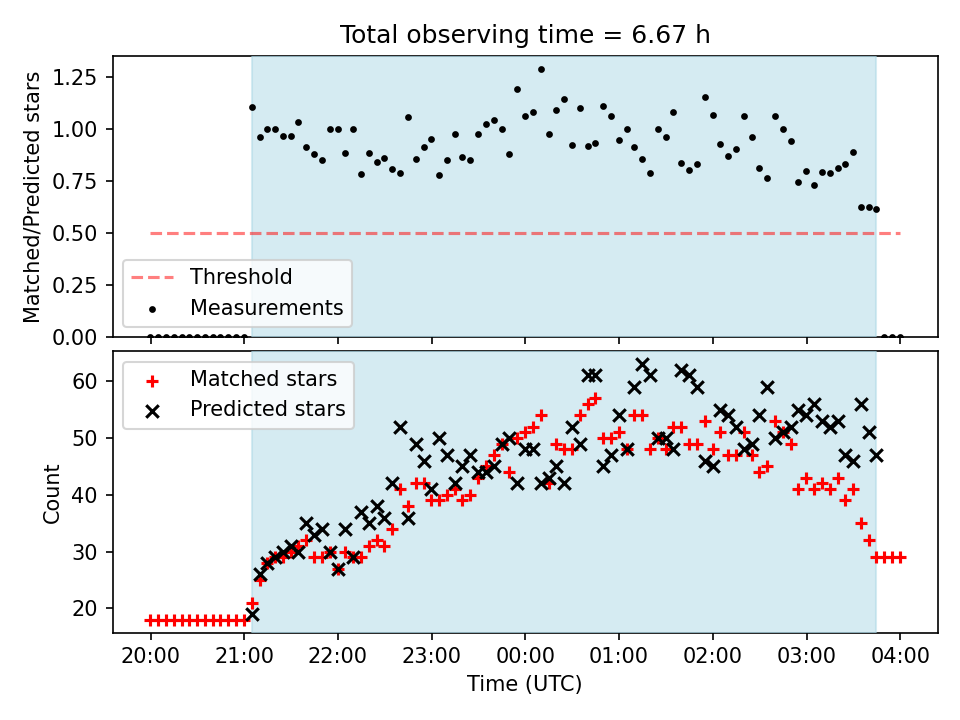 Total observing time = 6.67 h

Matched/Predicted stars

1.25
1.00
0.75
0.50
0.25
0.00

Threshold
Measurements

Count

60
50
40
30
20

Matched stars
Predicted stars

20:00 21:00 22:00 23:00 00:00 01:00 02:00 03:00 04:00

Time (UTC)